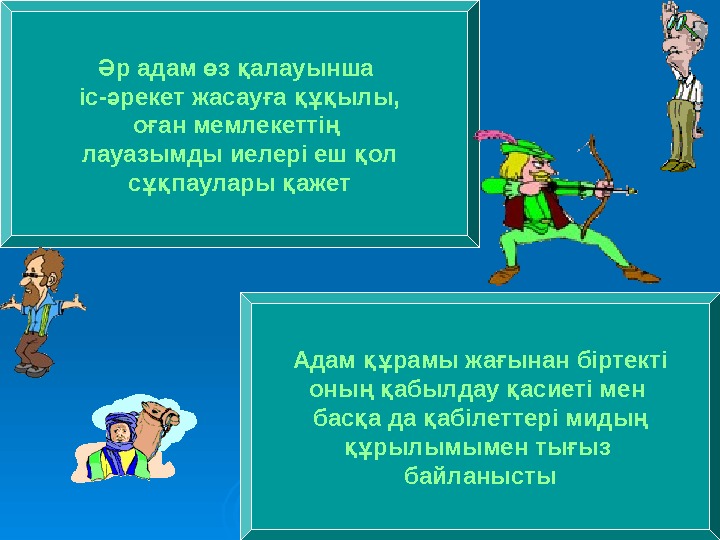 Әр адам өз қалауынша іс-әрекет жасауға құқылы, оған мемлекеттің лауазымды иелері еш қол сұқпаулары қажет

Адам құрамы жағынан біртекті оның қабылдау қасиеті мен басқа да қабілеттері мидың құрылымымен тығыз байланысты